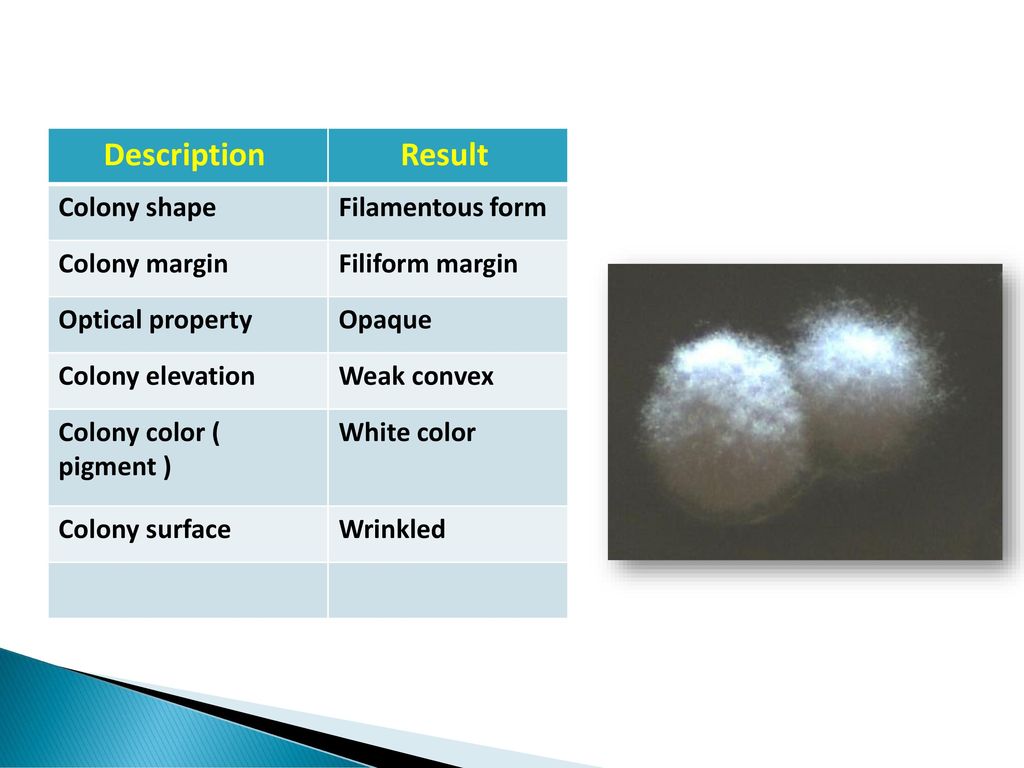 | Description | Result |
|---|---|
| Colony shape | Filamentous form |
| Colony margin | Filiform margin |
| Optical property | Opaque |
| Colony elevation | Weak convex |
| Colony color ( pigment ) | White color |
| Colony surface | Wrinkled |
| | |